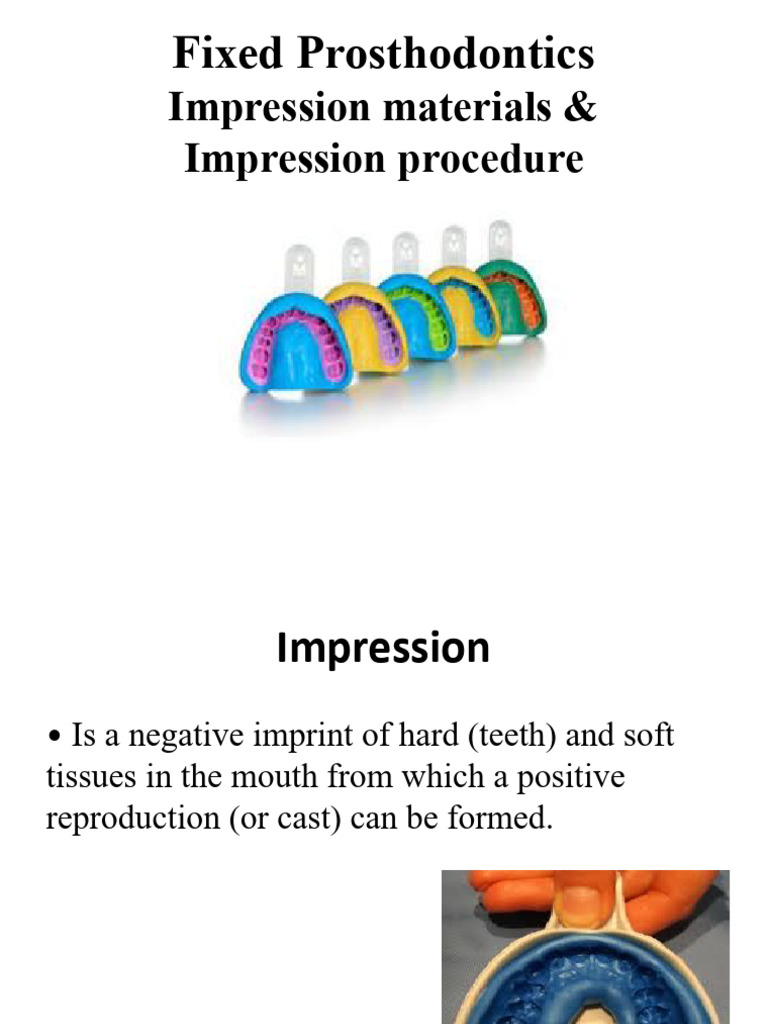 Fixed Prosthodontics
Impression materials &
Impression procedure

Impression

• Is a negative imprint of hard (teeth) and soft tissues in the mouth from which a positive reproduction (or cast) can be formed.